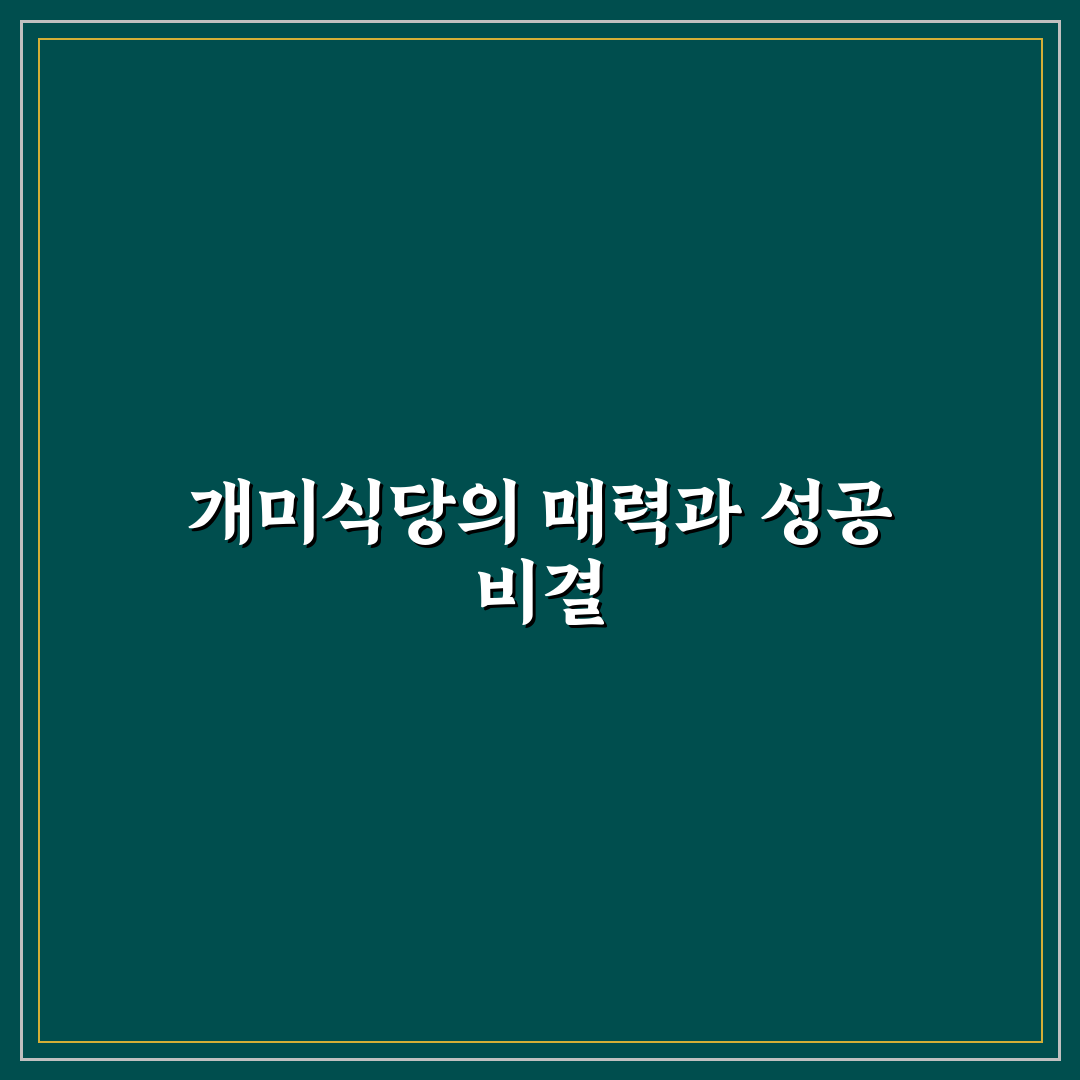 개미식당의 매력과 성공 비결